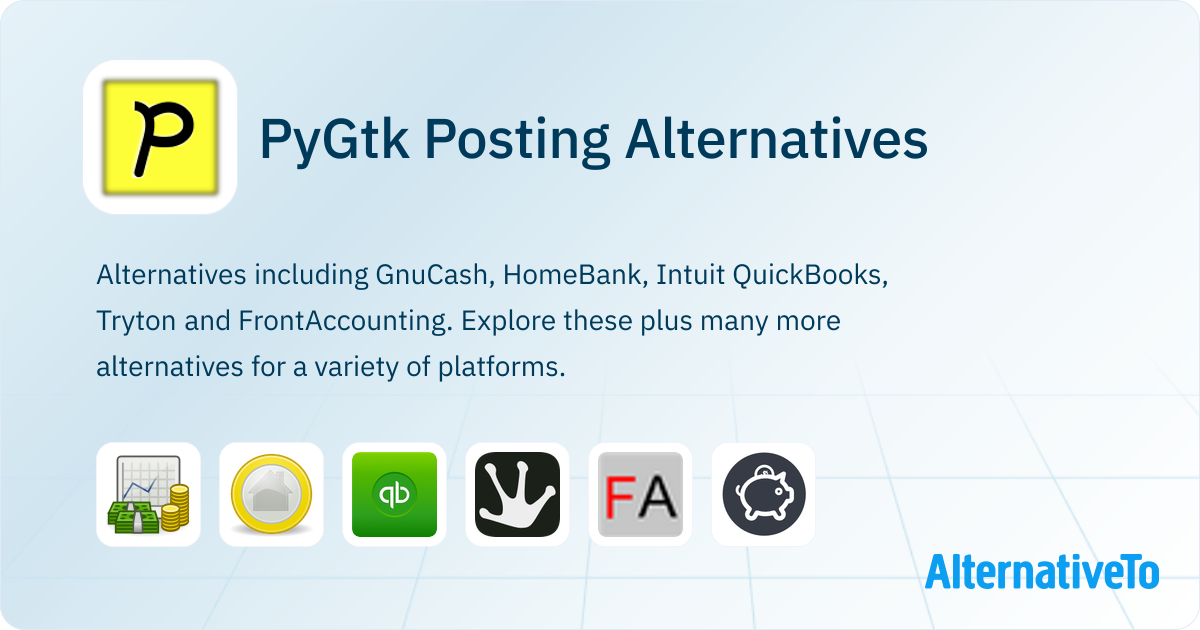 P

PyGtk Posting Alternatives

Alternatives including GnuCash, HomeBank, Intuit QuickBooks, Tryton and FrontAccounting. Explore these plus many more alternatives for a variety of platforms.

qb

FA

AlternativeTo